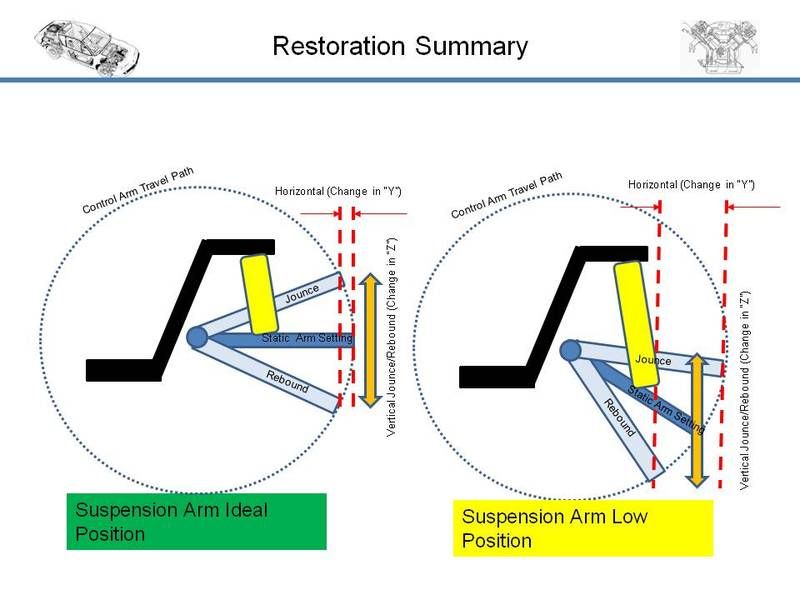 Restoration Summary

Control Arm Travel Path

Horizontal (Change in "Y")

Jounce

Static Arm Setting

Rebound

Vertical Jounce/Rebound (Change in "Z")

Suspension Arm Ideal Position

Control Arm Travel Path

Horizontal (Change in "Y")

Jounce

Static Arm Setting

Rebound

Vertical Jounce/Rebound (Change in "Z")

Suspension Arm Low Position